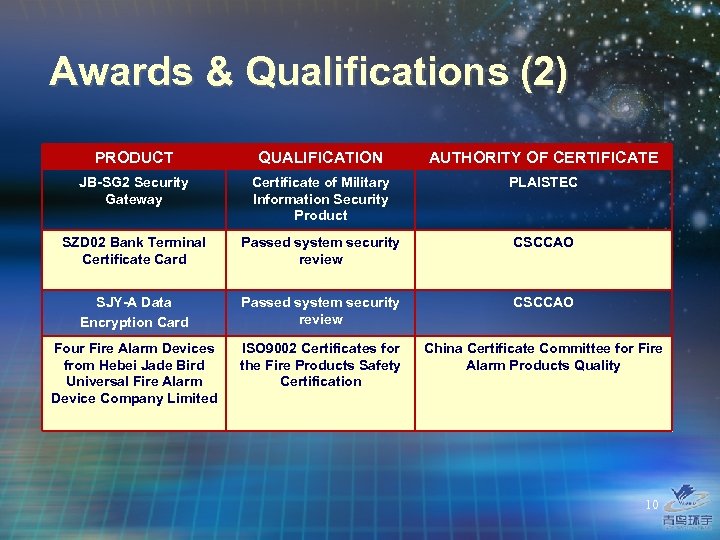 Awards & Qualifications (2)

| PRODUCT | QUALIFICATION | AUTHORITY OF CERTIFICATE |
|---|---|---|
| JB-SG2 Security Gateway | Certificate of Military Information Security Product | PLAISTEC |
| SZD02 Bank Terminal Certificate Card | Passed system security review | CSCCAO |
| SJY-A Data Encryption Card | Passed system security review | CSCCAO |
| Four Fire Alarm Devices from Hebei Jade Bird Universal Fire Alarm Device Company Limited | ISO9002 Certificates for the Fire Products Safety Certification | China Certificate Committee for Fire Alarm Products Quality |

10

青鸟环宇